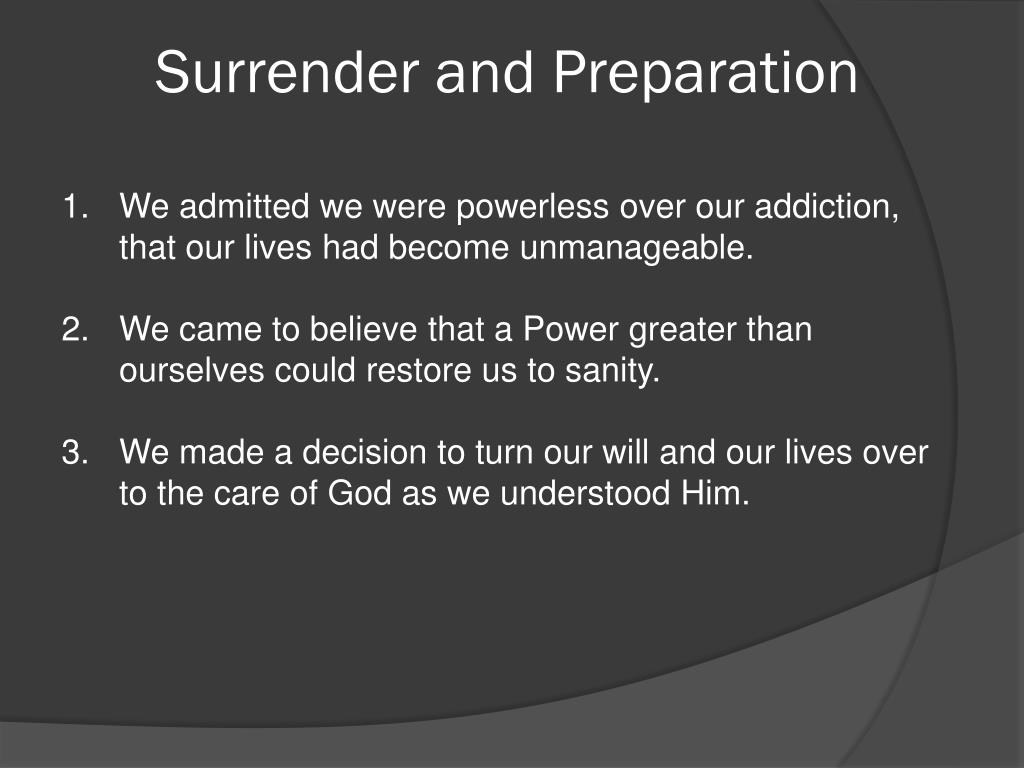 Surrender and Preparation

1. We admitted we were powerless over our addiction, that our lives had become unmanageable.

2. We came to believe that a Power greater than ourselves could restore us to sanity.

3. We made a decision to turn our will and our lives over to the care of God as we understood Him.